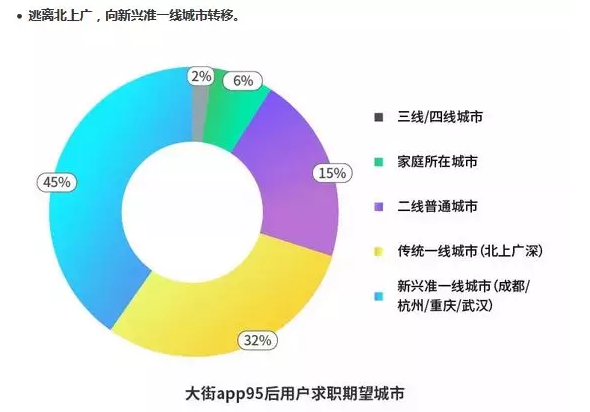 • 逃离北上广，向新兴准一线城市转移。

2%
6%
15%
32%
45%

三线/四线城市
家庭所在城市
二线普通城市
传统一线城市（北上广深）
新兴准一线城市（成都/杭州/重庆/武汉）

大街app95后用户求职期望城市